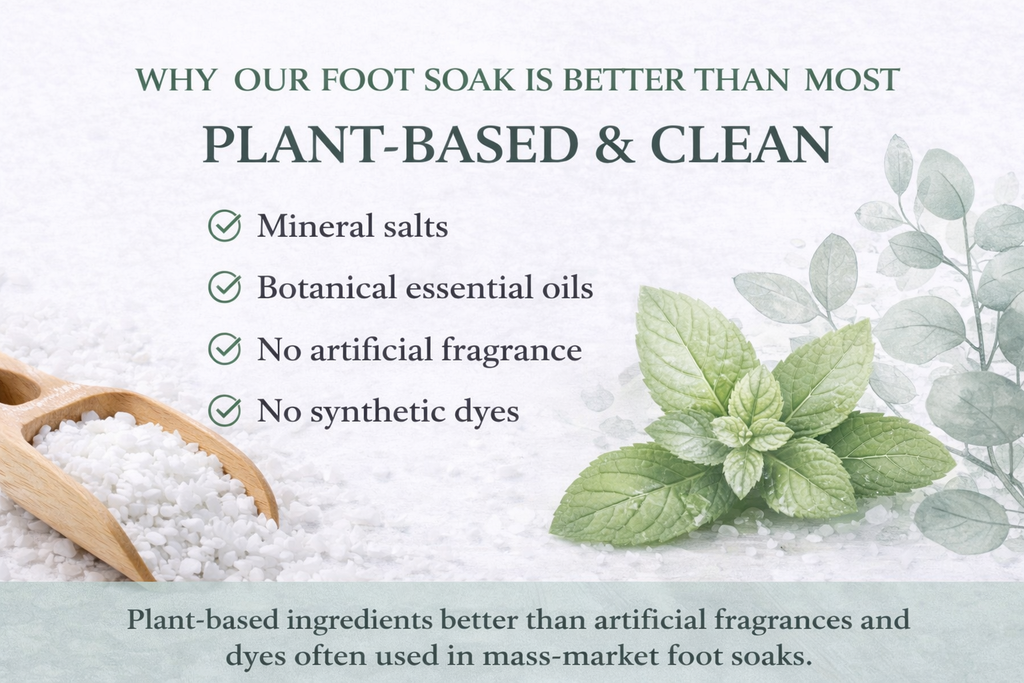 WHY OUR FOOT SOAK IS BETTER THAN MOST

PLANT-BASED & CLEAN

Mineral salts

Botanical essential oils

No artificial fragrance

No synthetic dyes

Plant-based ingredients better than artificial fragrances and dyes often used in mass-market foot soaks.